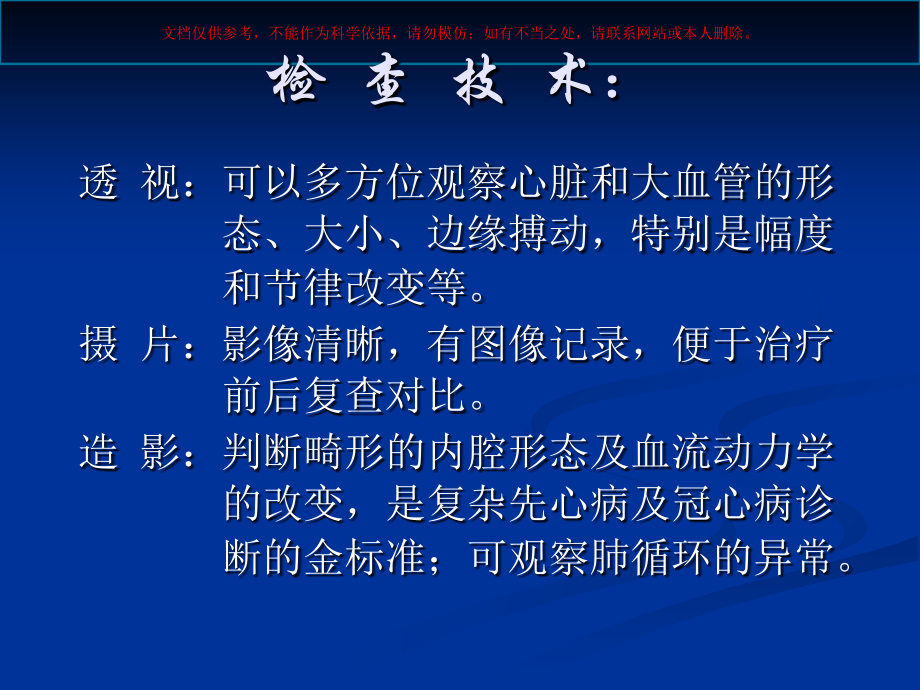 文档仅供参考，不能作为科学依据，请勿模仿；如有不当之处，请联系网站或本人删除。

检 查 技 术：

透 视：可以多方位观察心脏和大血管的形态、大小、边缘搏动，特别是幅度和节律改变等。

摄 片：影像清晰，有图像记录，便于治疗前后复查对比。

造 影：判断畸形的内腔形态及血流动力学的改变，是复杂先心病及冠心病诊断的金标准；可观察肺循环的异常。